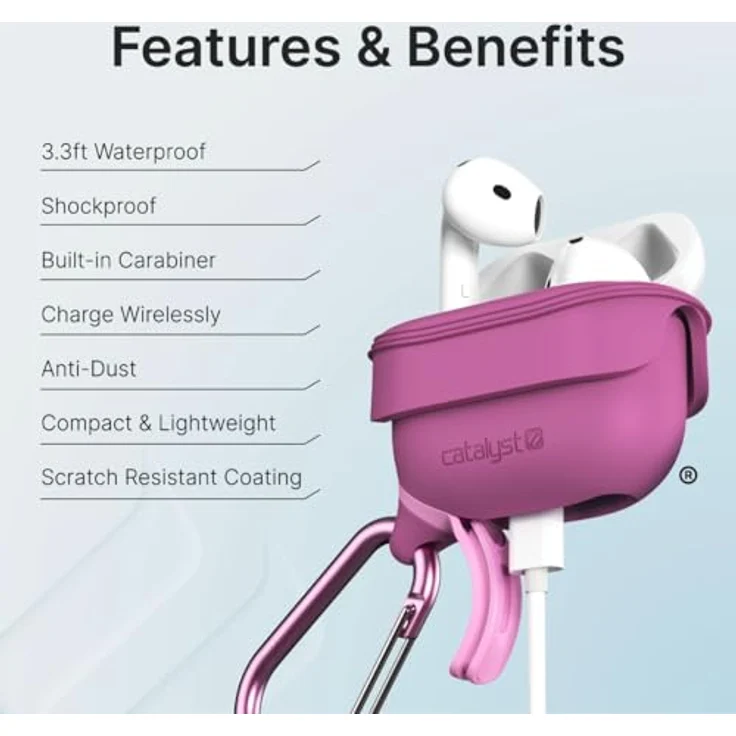 Features & Benefits

3.3ft Waterproof

Shockproof

Built-in Carabiner

Charge Wirelessly

Anti-Dust

Compact & Lightweight

Scratch Resistant Coating

catalyst

®